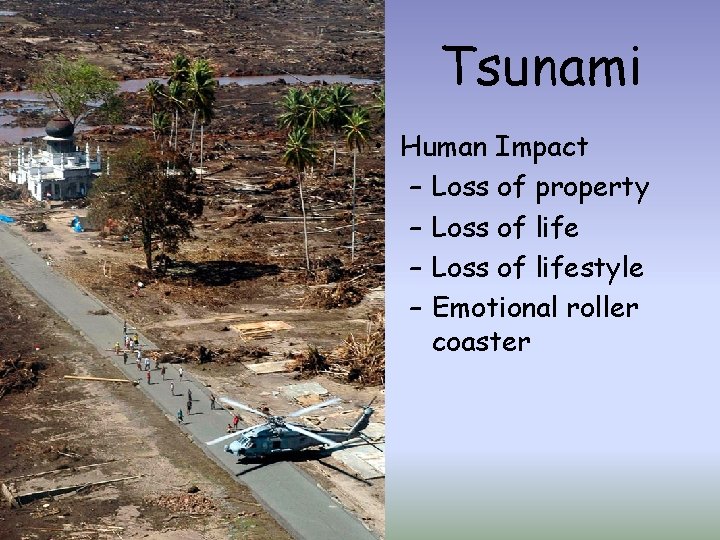 Tsunami

Human Impact
– Loss of property
– Loss of life
– Loss of lifestyle
– Emotional roller coaster